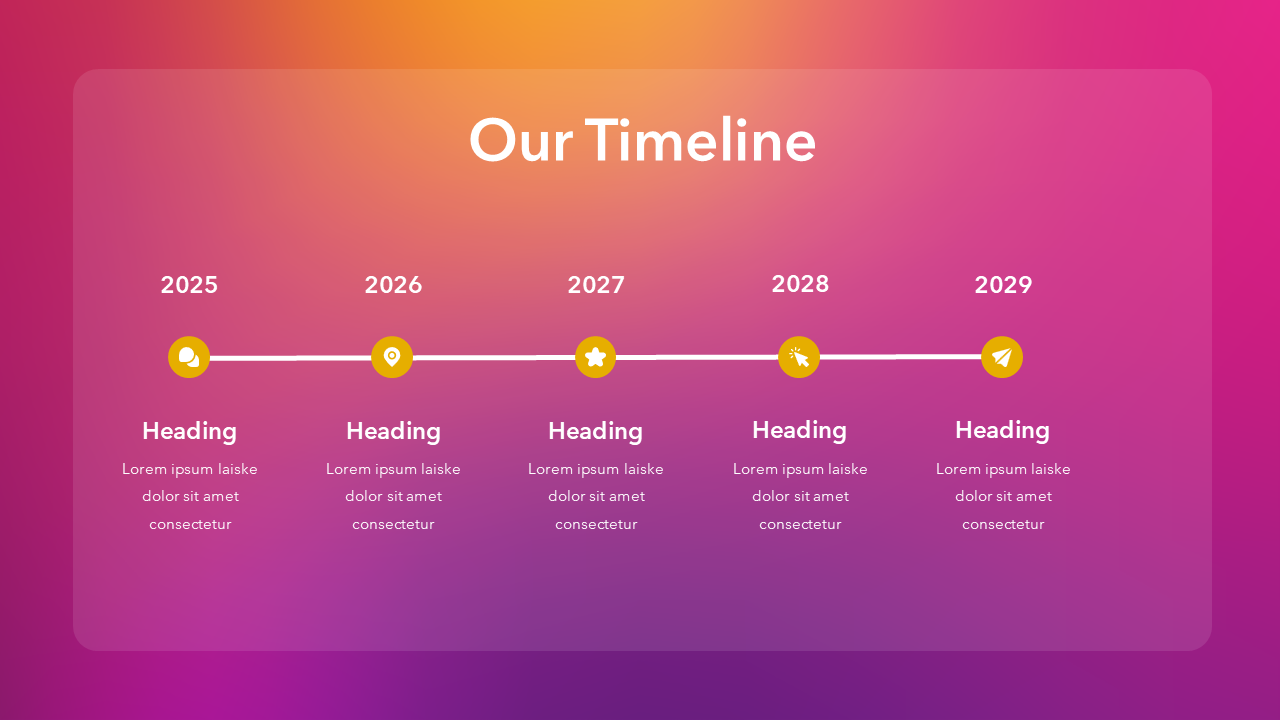 Our Timeline

2025

Heading

Lorem ipsum laiske dolor sit amet consectetur

2026

Heading

Lorem ipsum laiske dolor sit amet consectetur

2027

Heading

Lorem ipsum laiske dolor sit amet consectetur

2028

Heading

Lorem ipsum laiske dolor sit amet consectetur

2029

Heading

Lorem ipsum laiske dolor sit amet consectetur